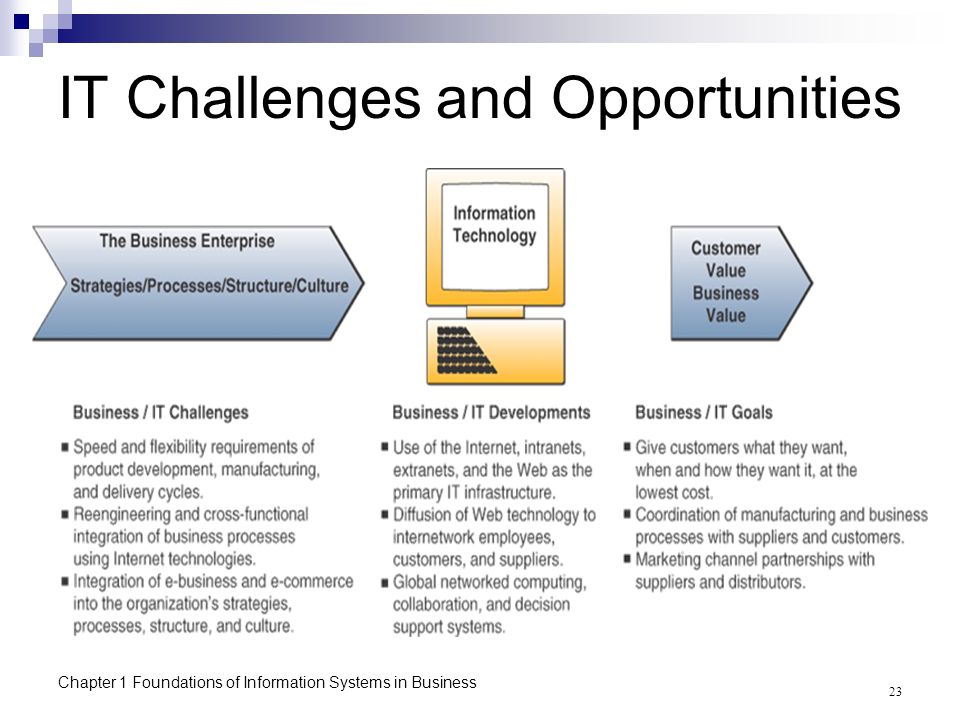 IT Challenges and Opportunities

The Business Enterprise

Strategies/Processes/Structure/Culture

Information Technology

Customer Value Business Value

Business / IT Challenges

■ Speed and flexibility requirements of product development, manufacturing, and delivery cycles.
■ Reengineering and cross-functional integration of business processes using Internet technologies.
■ Integration of e-business and e-commerce into the organization's strategies, processes, structure, and culture.

Business / IT Developments

■ Use of the Internet, intranets, extranets, and the Web as the primary IT infrastructure.
■ Diffusion of Web technology to internetwork employees, customers, and suppliers.
■ Global networked computing, collaboration, and decision support systems.

Business / IT Goals

■ Give customers what they want, when and how they want it, at the lowest cost.
■ Coordination of manufacturing and business processes with suppliers and customers.
■ Marketing channel partnerships with suppliers and distributors.

Chapter 1 Foundations of Information Systems in Business

23